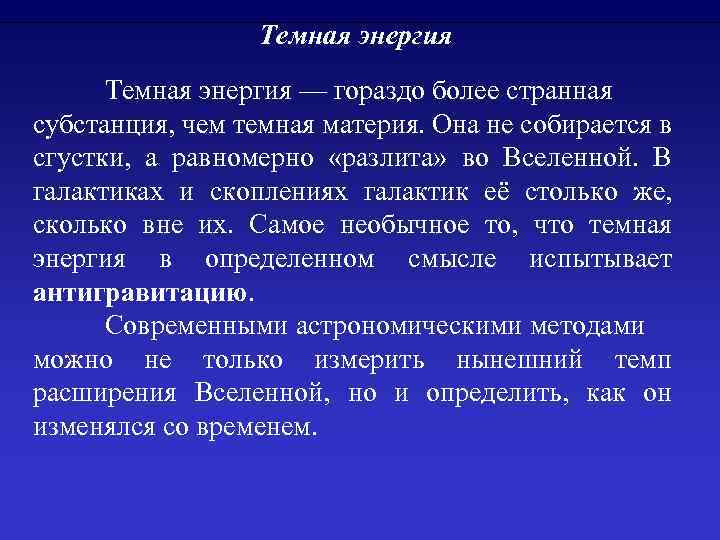 Темная энергия

Темная энергия — гораздо более странная субстанция, чем темная материя. Она не собирается в сгустки, а равномерно «разлита» во Вселенной. В галактиках и скоплениях галактик её столько же, сколько вне их. Самое необычное то, что темная энергия в определенном смысле испытывает антигравитацию.

Современными астрономическими методами можно не только измерить нынешний темп расширения Вселенной, но и определить, как он изменялся со временем.